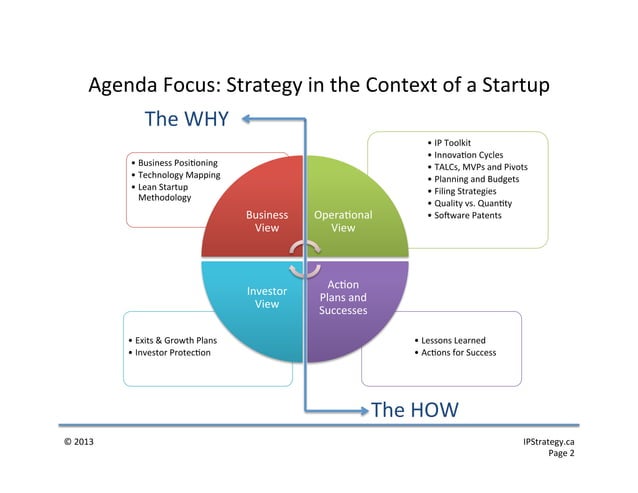 Agenda Focus: Strategy in the Context of a Startup

The WHY

• Business Positioning
• Technology Mapping
• Lean Startup Methodology

• IP Toolkit
• Innovation Cycles
• TALCs, MVPs and Pivots
• Planning and Budgets
• Filing Strategies
• Quality vs. Quantity
• Software Patents

Business View

Operational View

Investor View

Action Plans and Successes

• Exits & Growth Plans
• Investor Protection

• Lessons Learned
• Actions for Success

The HOW

© 2013

IPStrategy.ca
Page 2